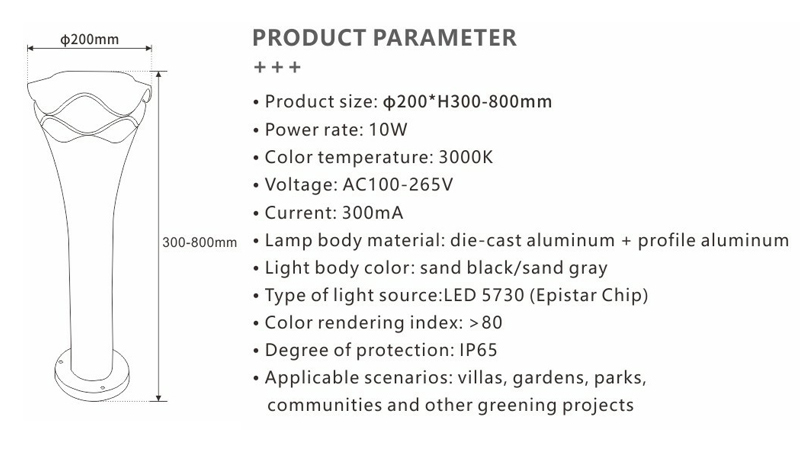 ϕ200mm

300-800mm

PRODUCT PARAMETER

+++

• Product size: ϕ200*H300-800mm
• Power rate: 10W
• Color temperature: 3000K
• Voltage: AC100-265V
• Current: 300mA
• Lamp body material: die-cast aluminum + profile aluminum
• Light body color: sand black/sand gray
• Type of light source:LED 5730 (Epistar Chip)
• Color rendering index: >80
• Degree of protection: IP65
• Applicable scenarios: villas, gardens, parks, communities and other greening projects